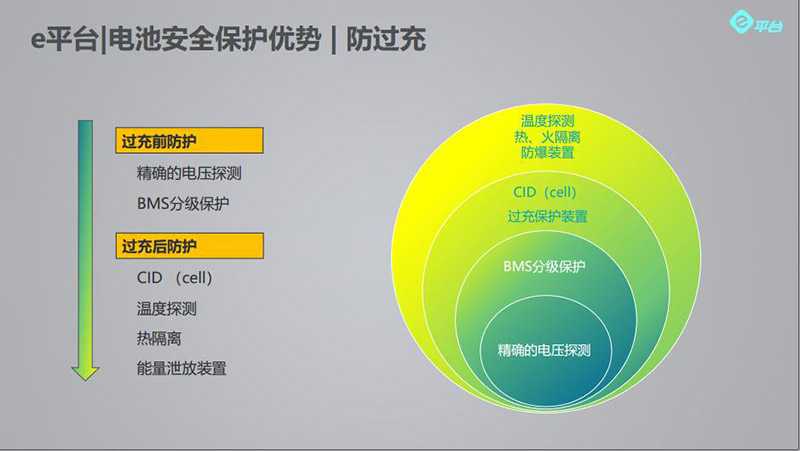 e平台|电池安全保护优势 | 防过充

e平台

过充前防护

精确的电压探测

BMS分级保护

过充后防护

CID （cell）

温度探测

热隔离

能量泄放装置

温度探测
热、火隔离
防爆装置

CID（cell）
过充保护装置

BMS分级保护

精确的电压探测